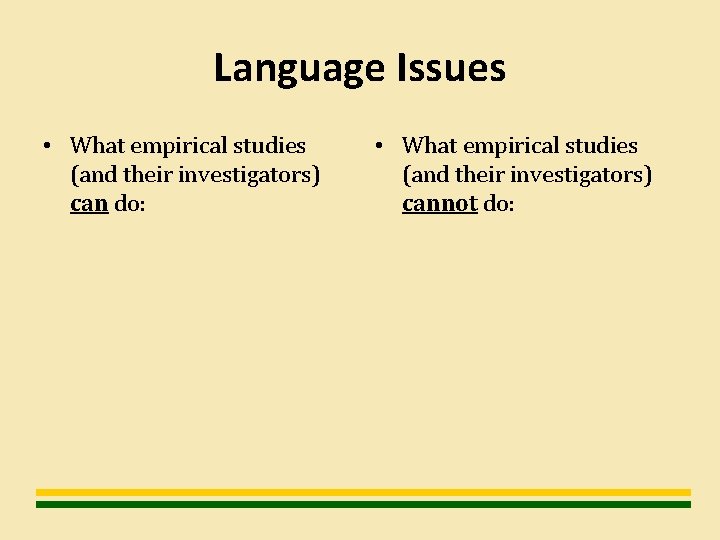 Language Issues

• What empirical studies (and their investigators) can do:

• What empirical studies (and their investigators) cannot do: